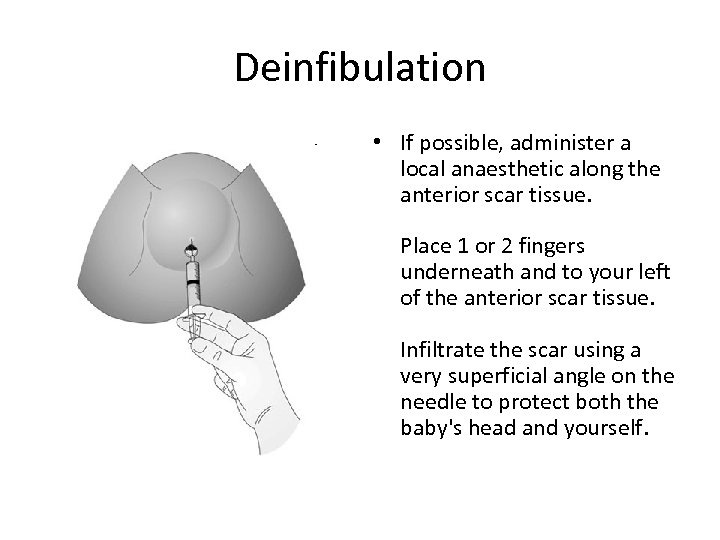 Deinfibulation

• If possible, administer a local anaesthetic along the anterior scar tissue.

Place 1 or 2 fingers underneath and to your left of the anterior scar tissue.

Infiltrate the scar using a very superficial angle on the needle to protect both the baby's head and yourself.